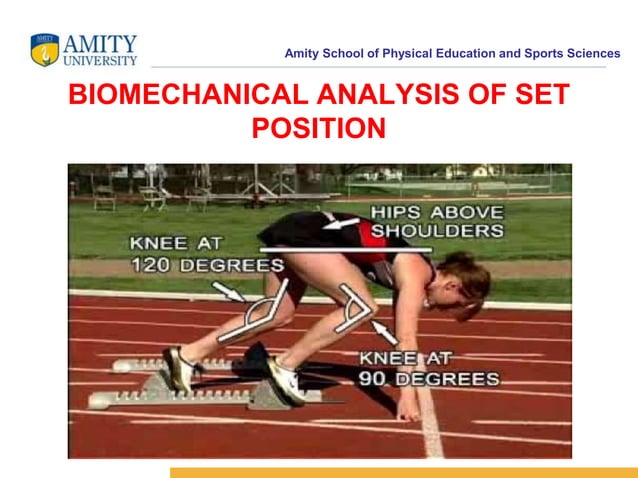 AMITY
UNIVERSITY

Amity School of Physical Education and Sports Sciences

BIOMECHANICAL ANALYSIS OF SET POSITION

HIPS ABOVE SHOULDERS

KNEE AT 120 DEGREES

KNEE AT 90 DEGREES